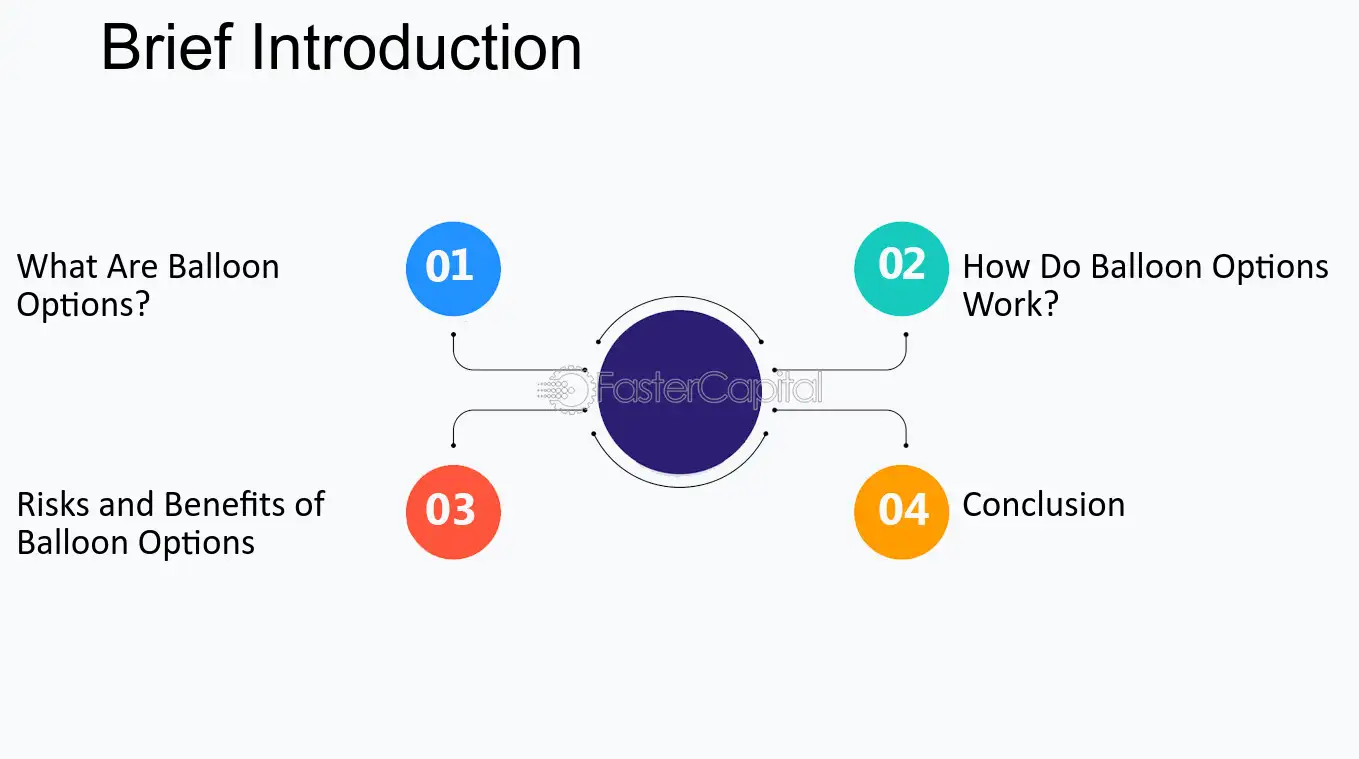 Brief Introduction

What Are Balloon Options?

01

02

How Do Balloon Options Work?

Risks and Benefits of Balloon Options

03

04

Conclusion

FasterCapital